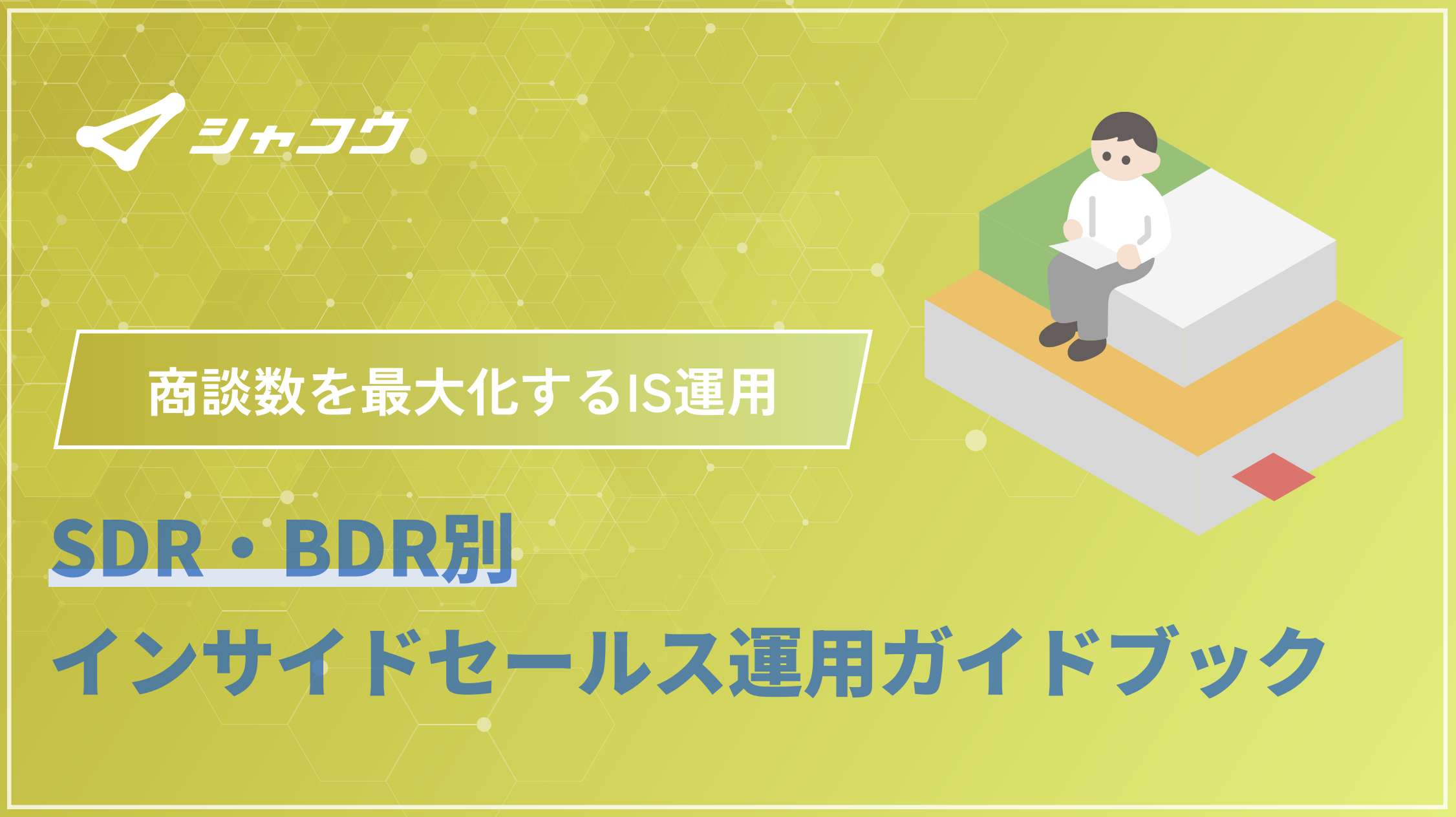 シャコウ

商談数を最大化するIS運用

SDR・BDR別
インサイドセールス運用ガイドブック